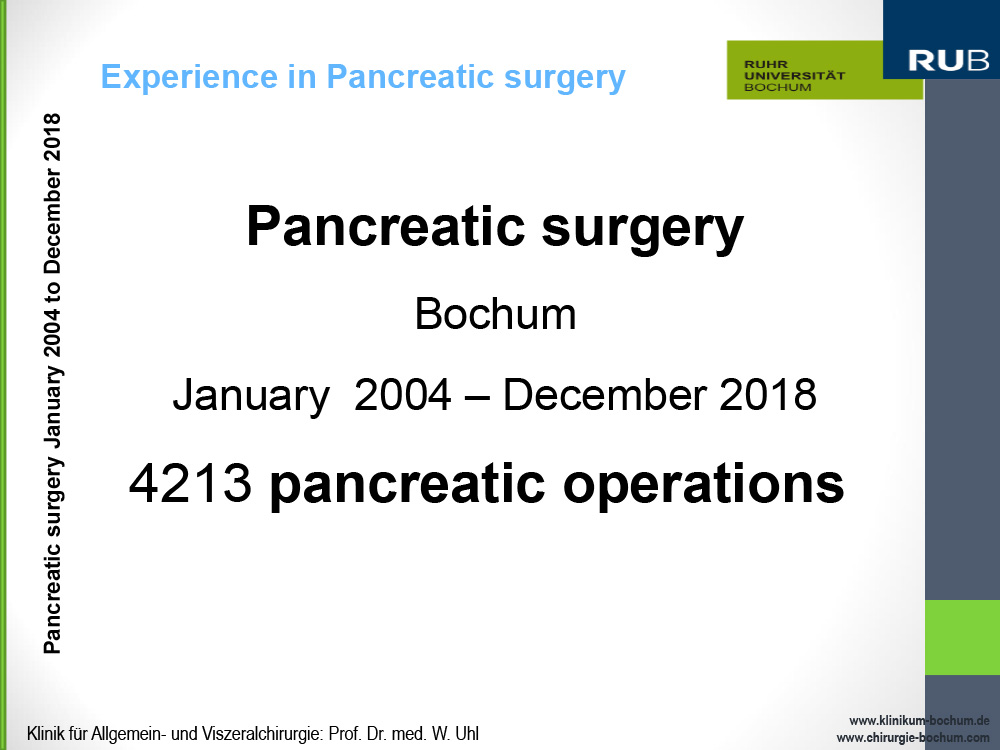 Experience in Pancreatic surgery

RUHR UNIVERSITÄT BOCHUM

RUB

Pancreatic surgery January 2004 to December 2018

Pancreatic surgery

Bochum

January 2004 – December 2018

4213 pancreatic operations

Klinik für Allgemein- und Viszeralchirurgie: Prof. Dr. med. W. Uhl

www.klinikum-bochum.de
www.chirurgie-bochum.com